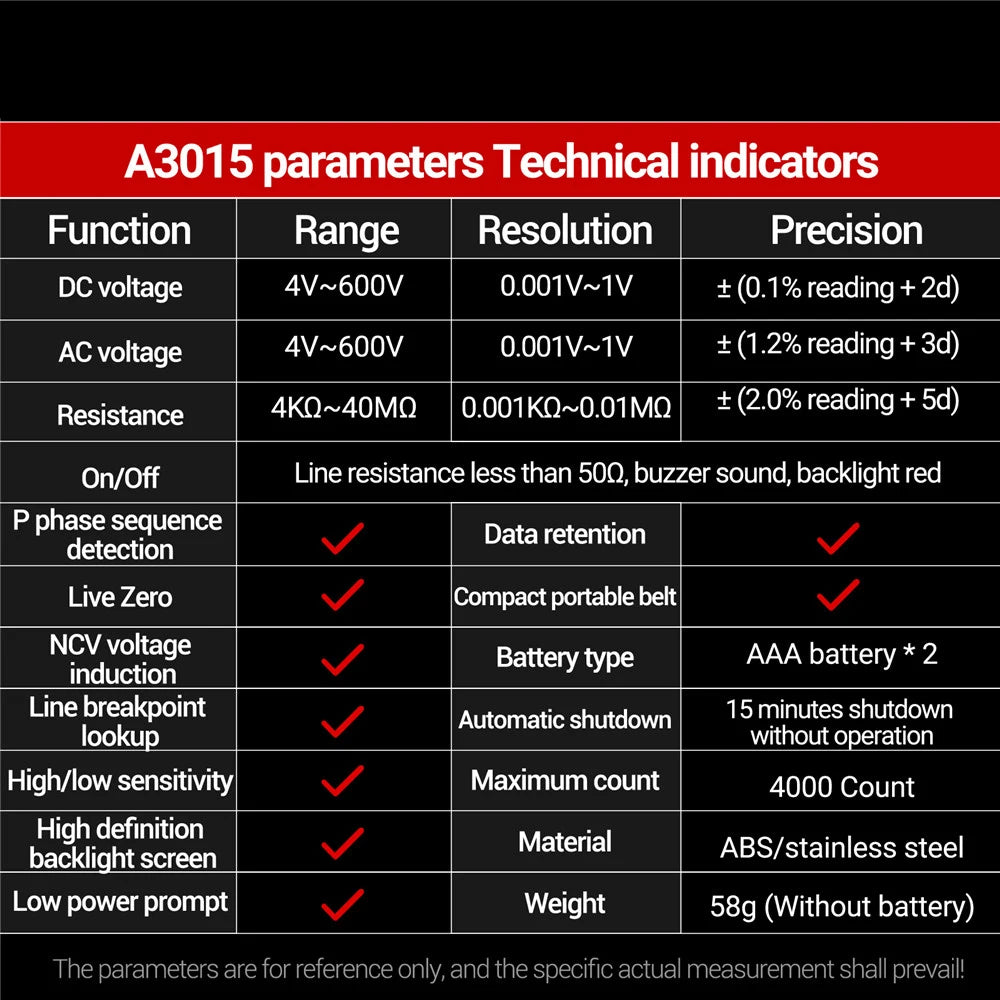 A3015 parameters Technical indicators

| Function | Range | Resolution | Precision |
|---|---|---|---|
| DC voltage | 4V~600V | 0.001V~1V | ± (0.1% reading + 2d) |
| AC voltage | 4V~600V | 0.001V~1V | ± (1.2% reading + 3d) |
| Resistance | 4KΩ~40MΩ | 0.001KΩ~0.01MΩ | ± (2.0% reading + 5d) |
| On/Off | Line resistance less than 50Ω, buzzer sound, backlight red | | |
| P phase sequence detection | ✓ | Data retention | ✓ |
| Live Zero | ✓ | Compact portable belt | ✓ |
| NCV voltage induction | ✓ | Battery type | AAA battery * 2 |
| Line breakpoint lookup | ✓ | Automatic shutdown | 15 minutes shutdown without operation |
| High/low sensitivity | ✓ | Maximum count | 4000 Count |
| High definition backlight screen | ✓ | Material | ABS/stainless steel |
| Low power prompt | ✓ | Weight | 58g (Without battery) |

The parameters are for reference only, and the specific actual measurement shall prevail!